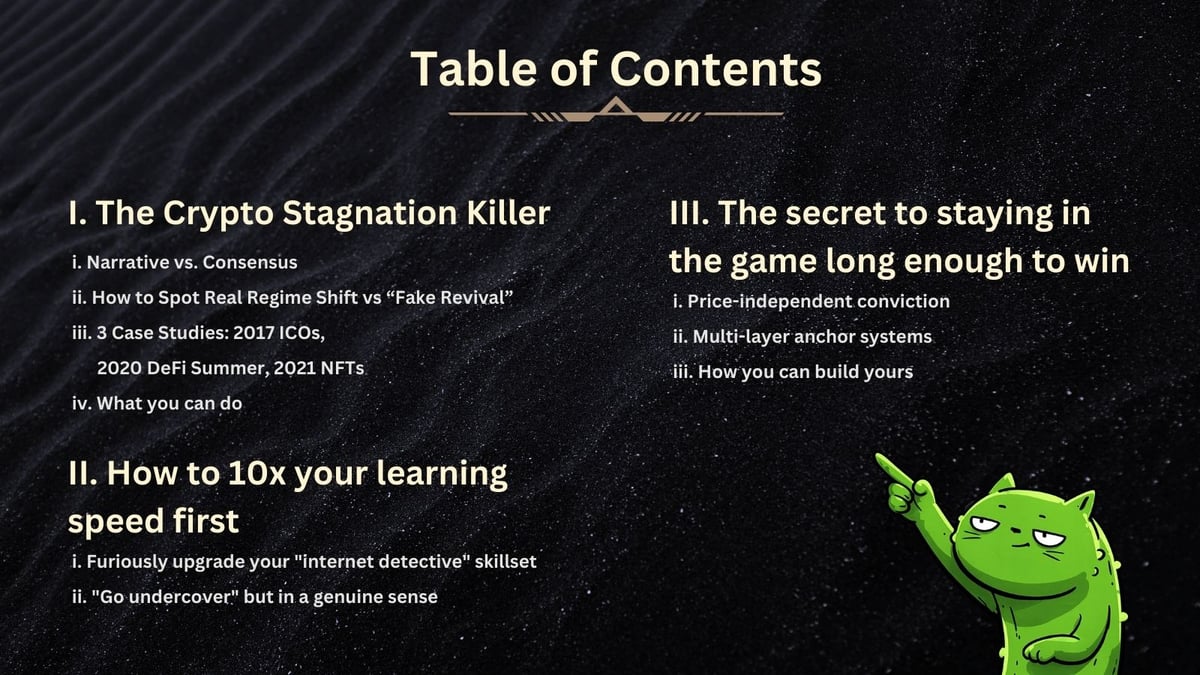 Table of Contents

I. The Crypto Stagnation Killer

i. Narrative vs. Consensus

ii. How to Spot Real Regime Shift vs “Fake Revival”

iii. 3 Case Studies: 2017 ICOs, 2020 DeFi Summer, 2021 NFTs

iv. What you can do

II. How to 10x your learning speed first

i. Furiously upgrade your "internet detective" skillset

ii. "Go undercover" but in a genuine sense

III. The secret to staying in the game long enough to win

i. Price-independent conviction

ii. Multi-layer anchor systems

iii. How you can build yours